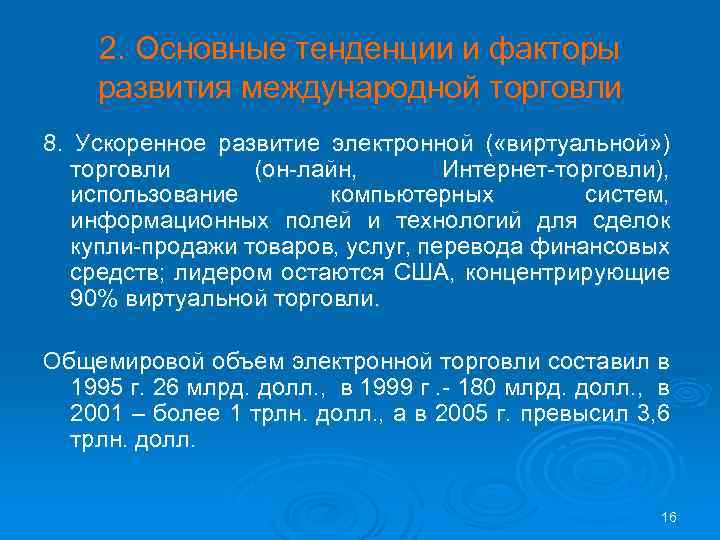 2. Основные тенденции и факторы развития международной торговли

8. Ускоренное развитие электронной («виртуальной») торговли (он-лайн, Интернет-торговли), использование компьютерных систем, информационных полей и технологий для сделок купли-продажи товаров, услуг, перевода финансовых средств; лидером остаются США, концентрирующие 90% виртуальной торговли.

Общемировой объем электронной торговли составил в 1995 г. 26 млрд. долл., в 1999 г .- 180 млрд. долл., в 2001 – более 1 трлн. долл., а в 2005 г. превысил 3,6 трлн. долл.

16